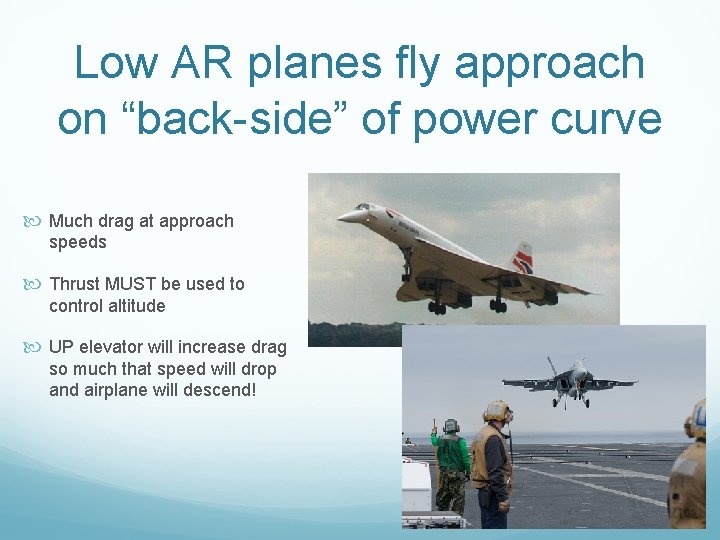 Low AR planes fly approach on “back-side” of power curve

Much drag at approach speeds

Thrust MUST be used to control altitude

UP elevator will increase drag so much that speed will drop and airplane will descend!